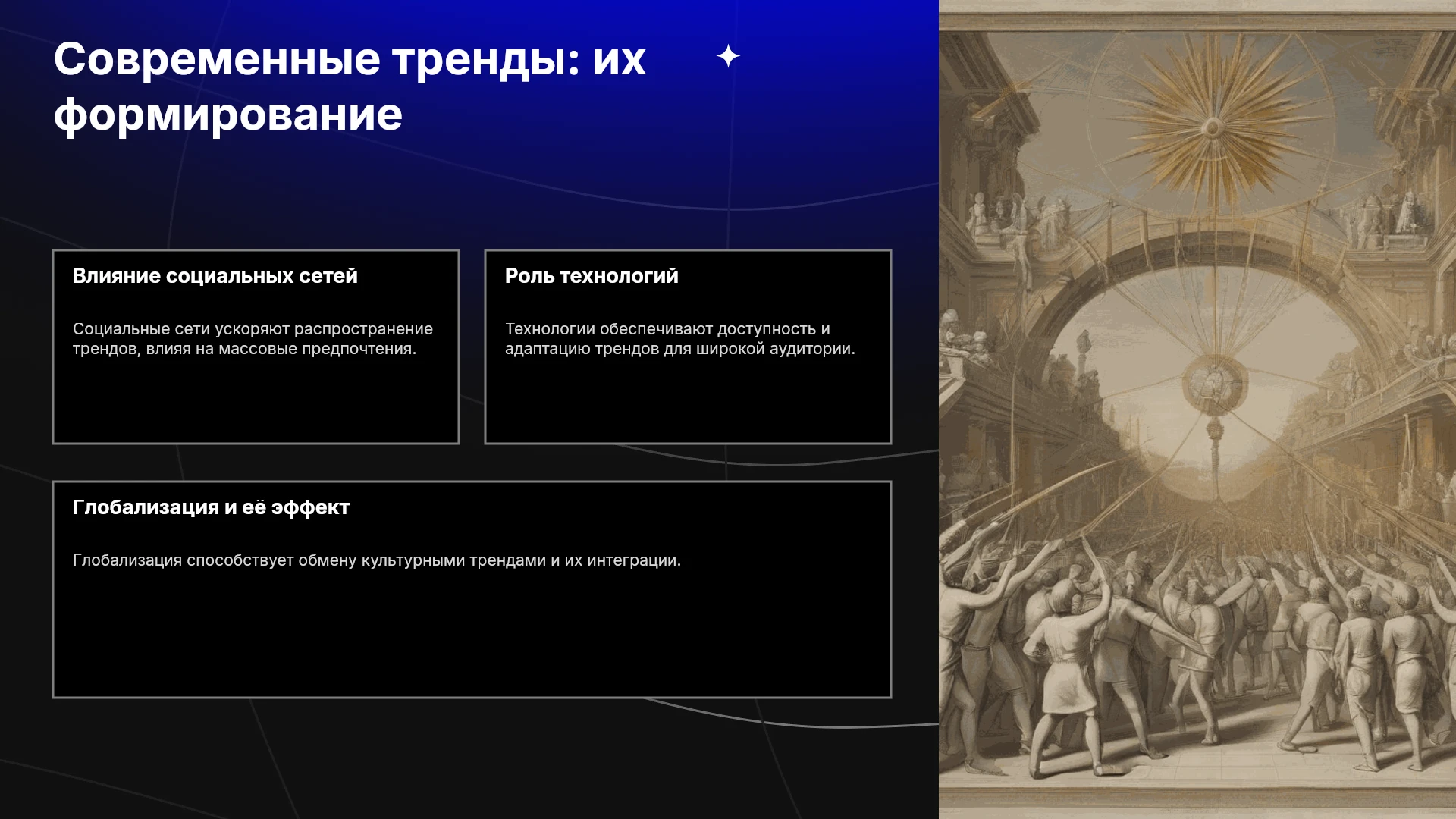 Современные тренды: их формирование

Влияние социальных сетей

Социальные сети ускоряют распространение трендов, влияя на массовые предпочтения.

Роль технологий

Технологии обеспечивают доступность и адаптацию трендов для широкой аудитории.

Глобализация и её эффект

Глобализация способствует обмену культурными трендами и их интеграции.